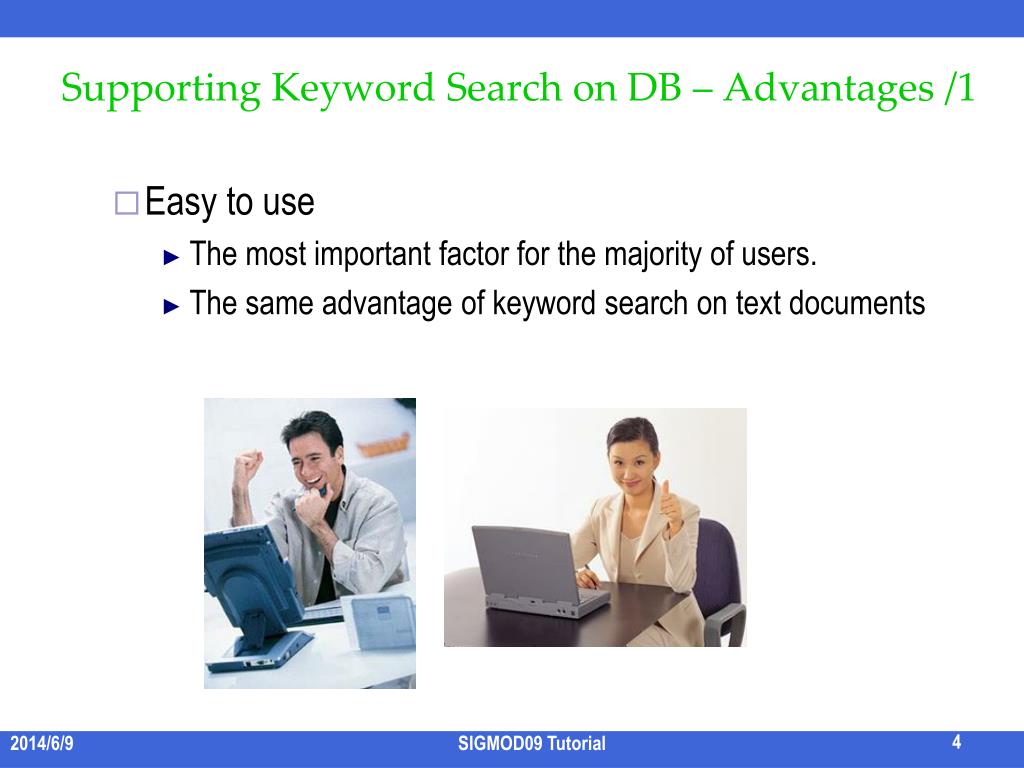 Supporting Keyword Search on DB – Advantages /1

□ Easy to use

► The most important factor for the majority of users.

► The same advantage of keyword search on text documents

2014/6/9

SIGMOD09 Tutorial

4